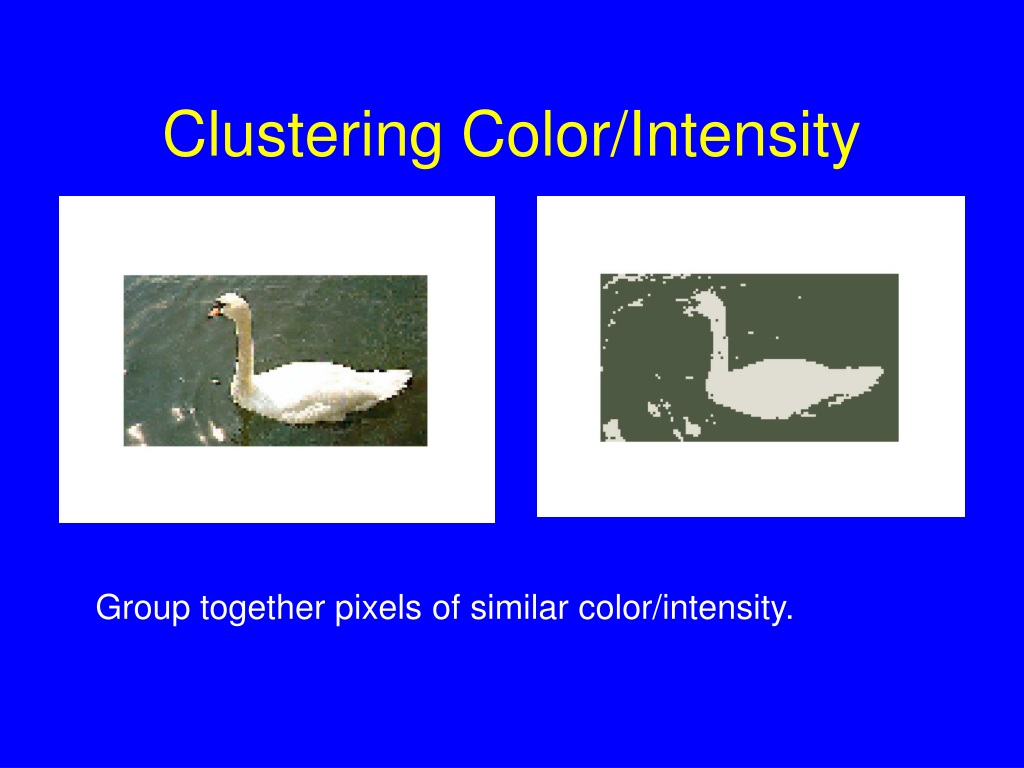 Clustering Color/Intensity

Group together pixels of similar color/intensity.